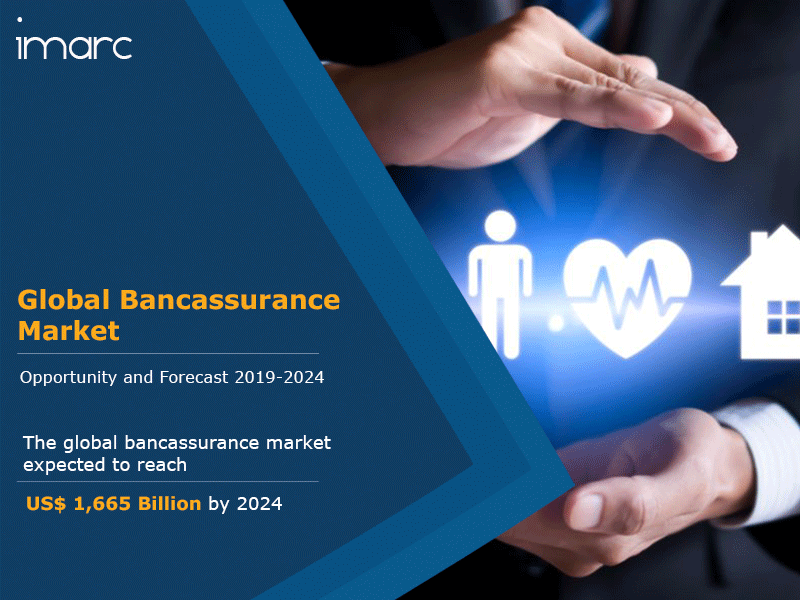 imarc

Global Bancassurance Market

Opportunity and Forecast 2019-2024

The global bancassurance market expected to reach

US$ 1,665 Billion by 2024